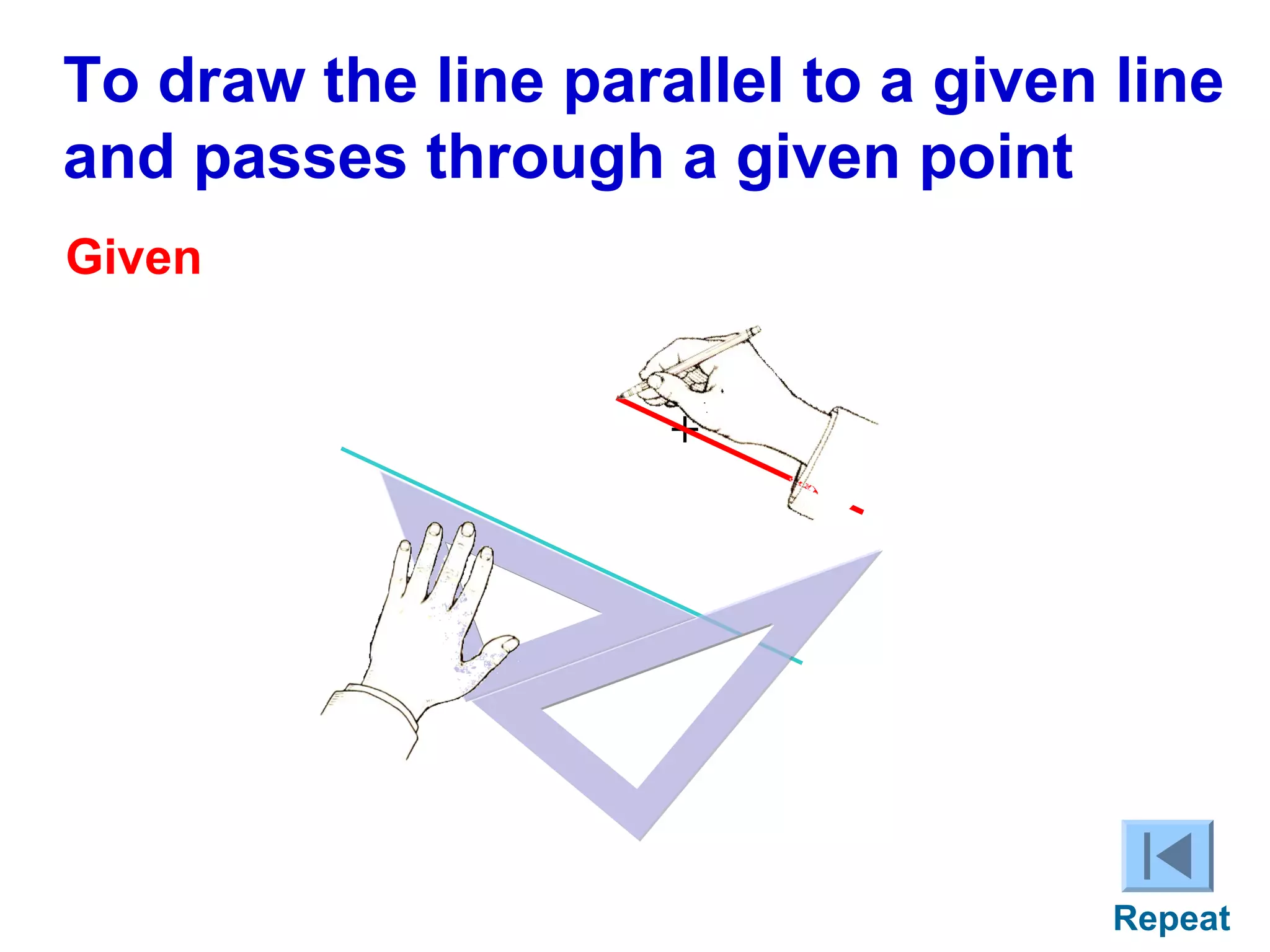 To draw the line parallel to a given line and passes through a given point

Given

Repeat